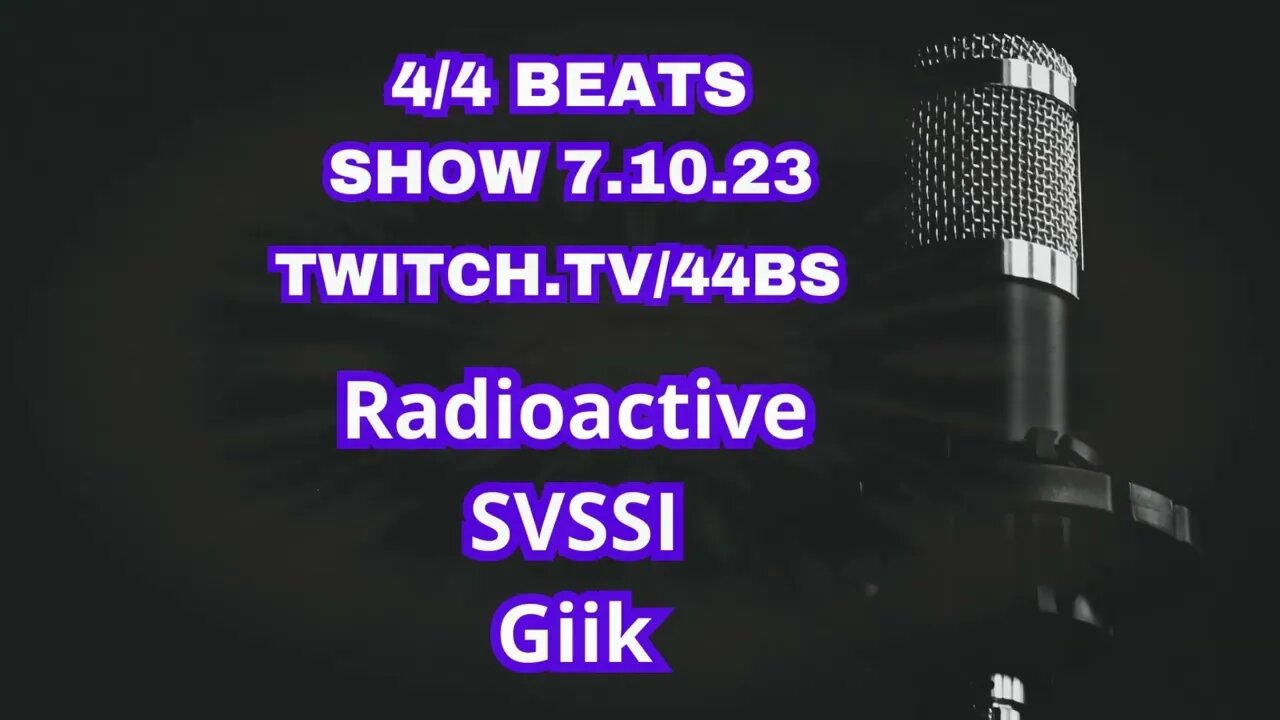 4/4 BEATS
SHOW 7.10.23
TWITCH.TV/44BS

Radioactive
SVSSI
Giik